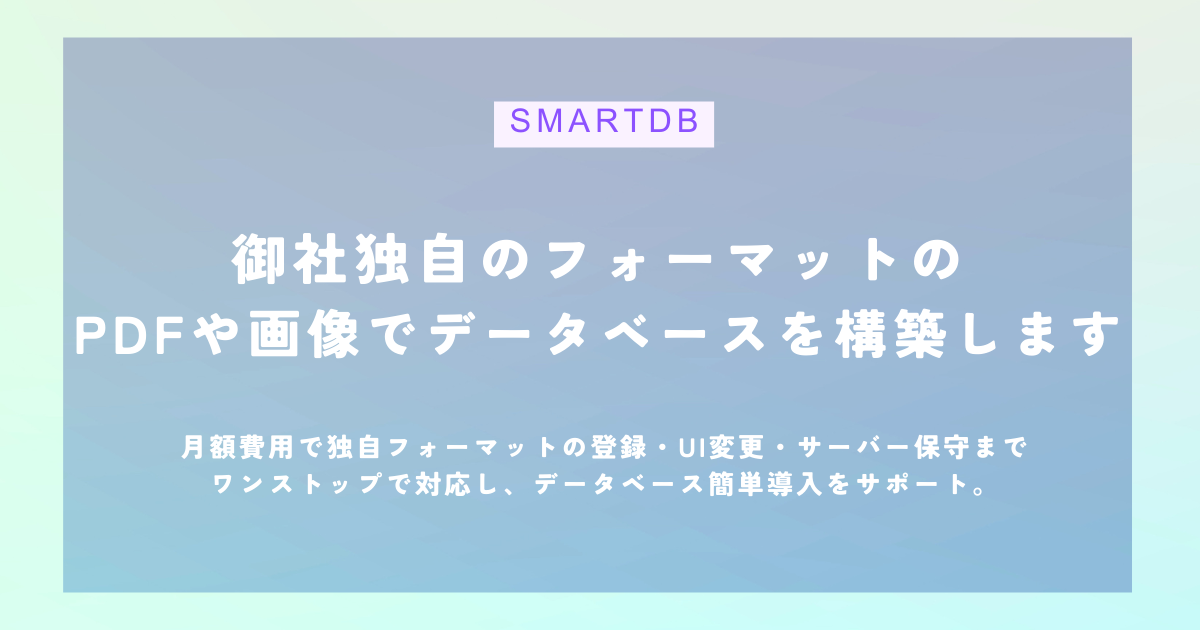 SMARTDB

御社独自のフォーマットの
PDFや画像でデータベースを構築します

月額費用で独自フォーマットの登録・UI変更・サーバー保守まで
ワンストップで対応し、データベース簡単導入をサポート。